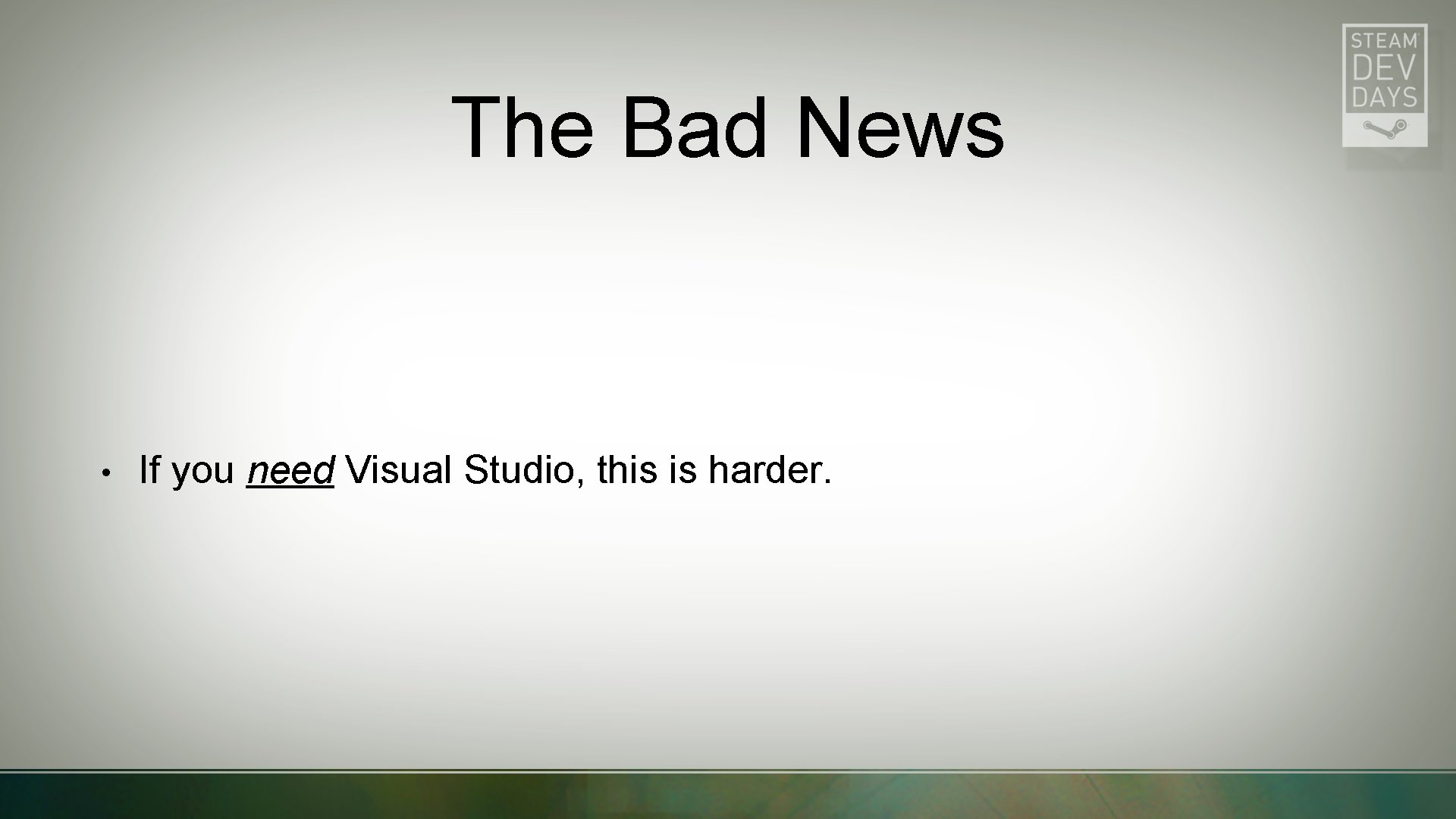 STEAM DEV DAYS

The Bad News

• If you need Visual Studio, this is harder.